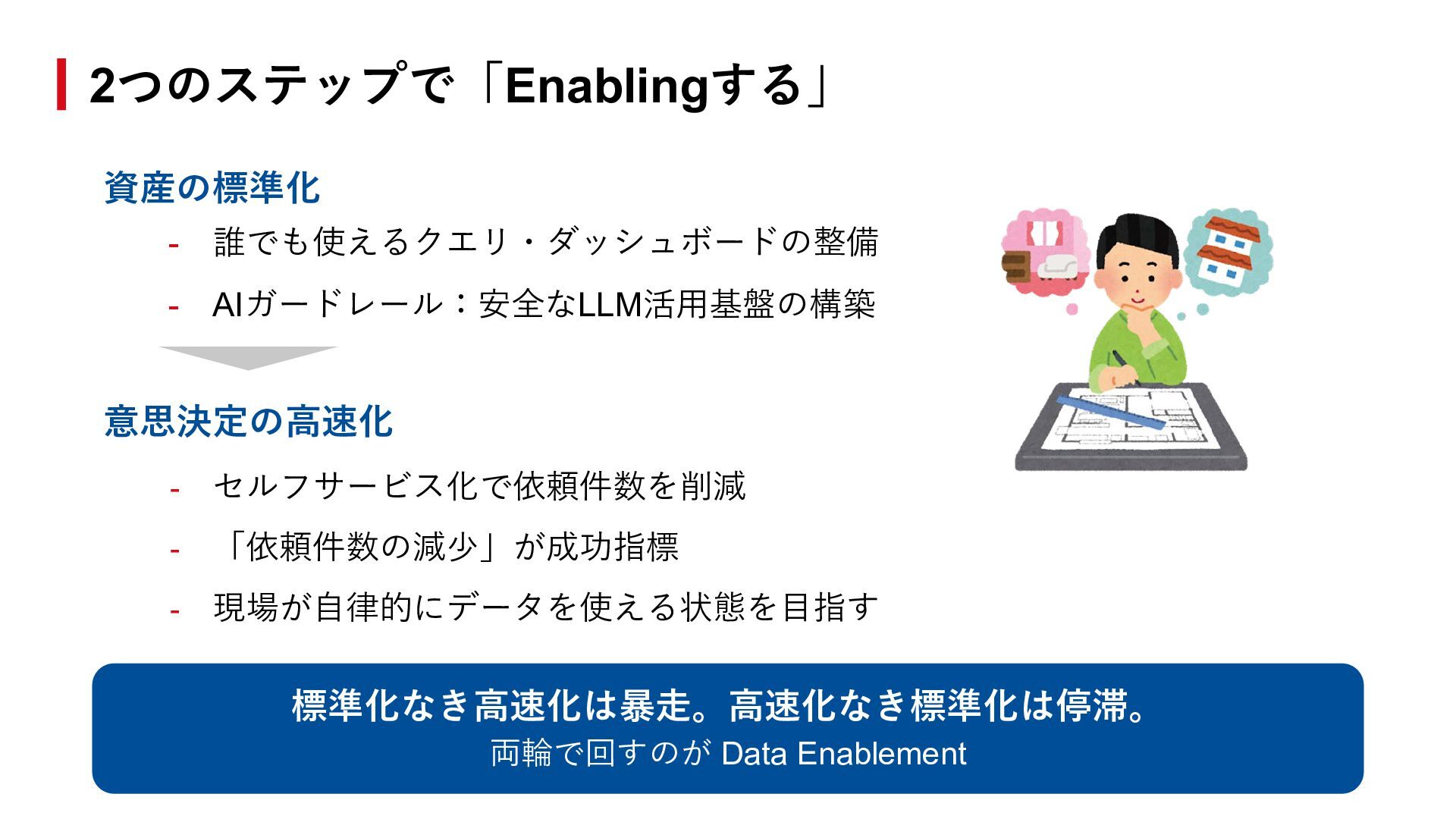 2つのステップで「Enablingする」

資産の標準化

- 誰でも使えるクエリ・ダッシュボードの整備
- AIガードレール：安全なLLM活用基盤の構築

意思決定の高速化

- セルフサービス化で依頼件数を削減
- 「依頼件数の減少」が成功指標
- 現場が自律的にデータを使える状態を目指す

標準化なき高速化は暴走。高速化なき標準化は停滞。
両輪で回すのが Data Enablement